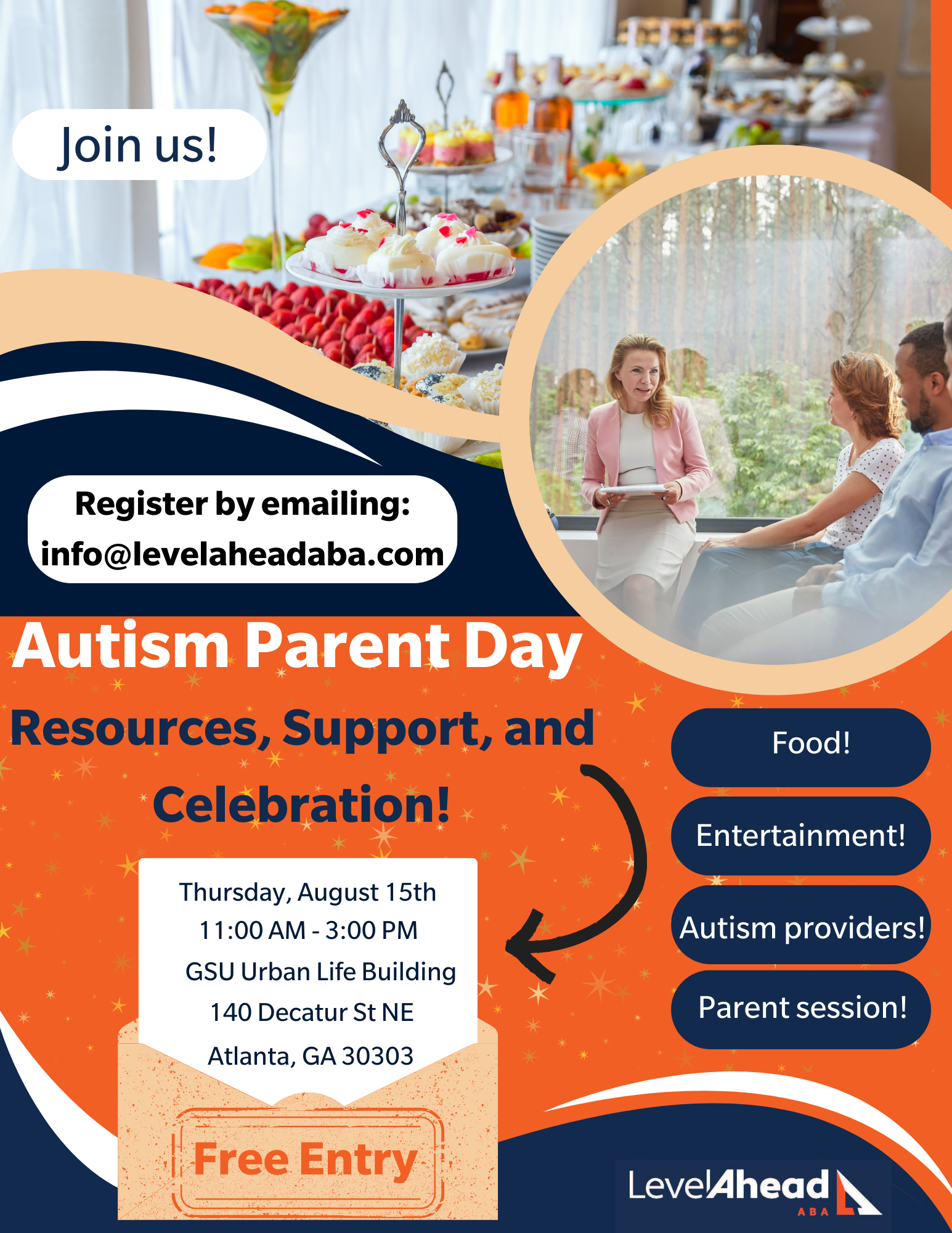 Join us!

Register by emailing:
info@levelaheadaba.com

Autism Parent Day

Resources, Support, and Celebration!

Thursday, August 15th
11:00 AM - 3:00 PM
GSU Urban Life Building
140 Decatur St NE
Atlanta, GA 30303

Free Entry

Food!

Entertainment!

Autism providers!

Parent session!

LevelAhead ABA